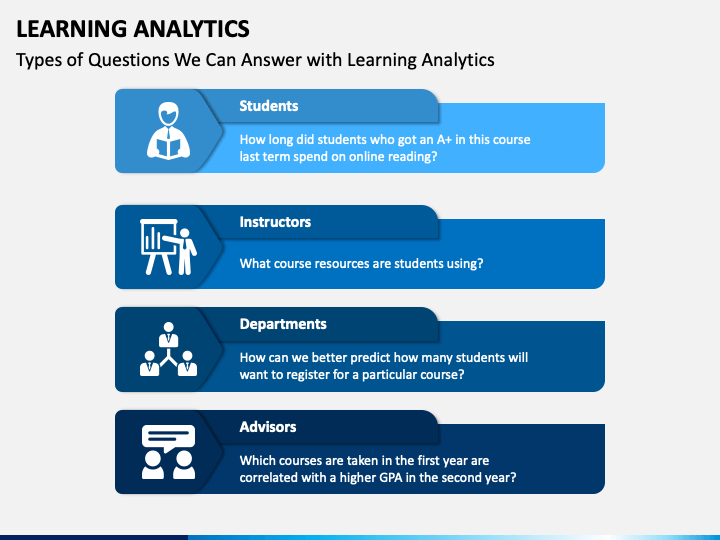 LEARNING ANALYTICS

Types of Questions We Can Answer with Learning Analytics

Students

How long did students who got an A+ in this course last term spend on online reading?

Instructors

What course resources are students using?

Departments

How can we better predict how many students will want to register for a particular course?

Advisors

Which courses are taken in the first year are correlated with a higher GPA in the second year?